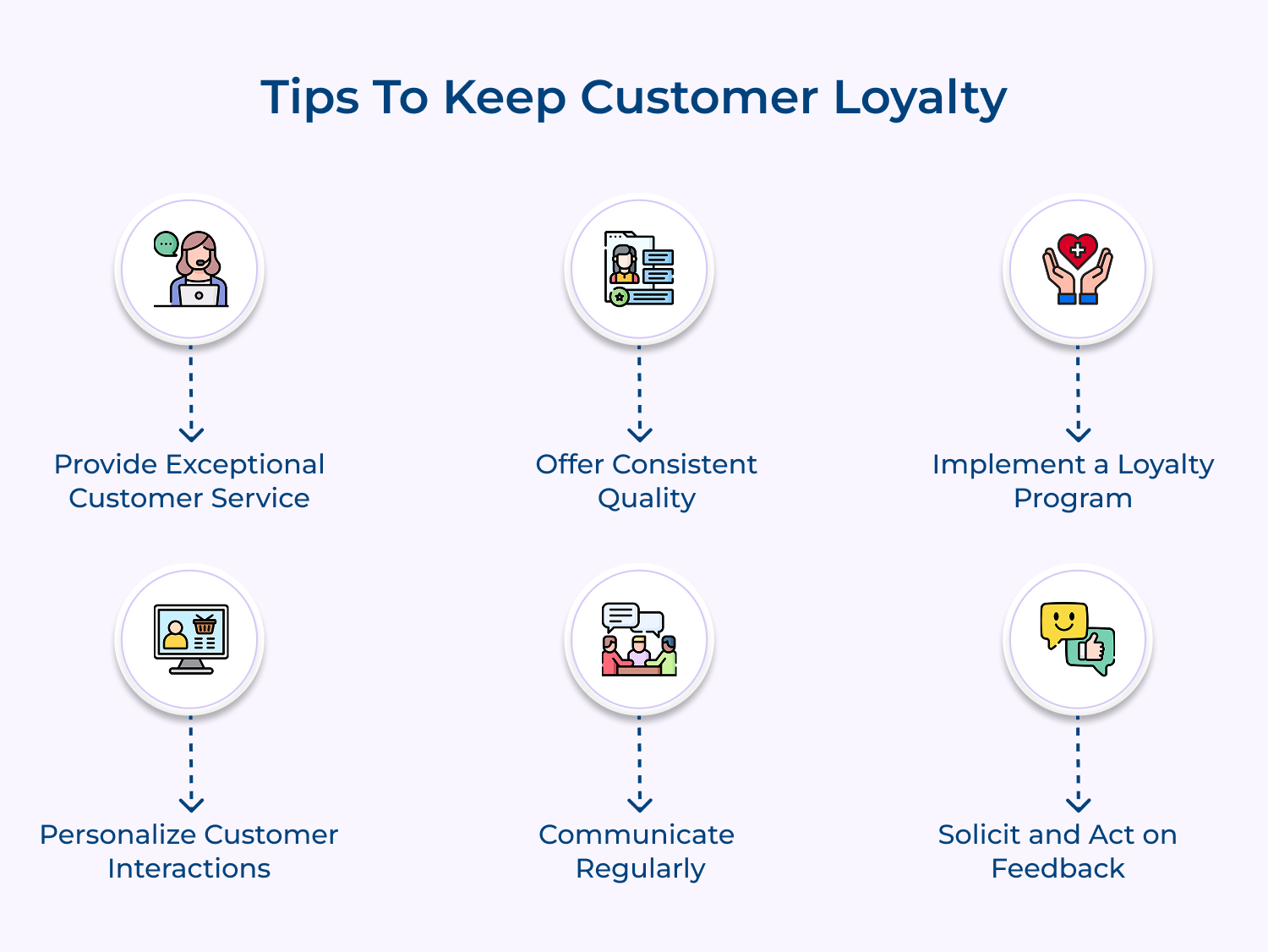 Tips To Keep Customer Loyalty

Provide Exceptional Customer Service

Offer Consistent Quality

Implement a Loyalty Program

Personalize Customer Interactions

Communicate Regularly

Solicit and Act on Feedback